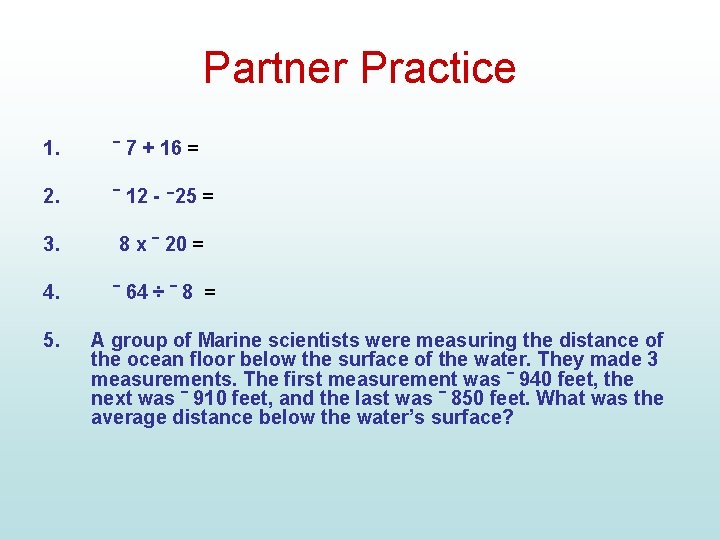 Partner Practice

1. $^{-}7 + 16 =$

2. $^{-}12 - {}^{-}25 =$

3. $8 \times {}^{-}20 =$

4. $^{-}64 \div {}^{-}8 =$

5. A group of Marine scientists were measuring the distance of the ocean floor below the surface of the water. They made 3 measurements. The first measurement was $^{-}940$ feet, the next was $^{-}910$ feet, and the last was $^{-}850$ feet. What was the average distance below the water's surface?